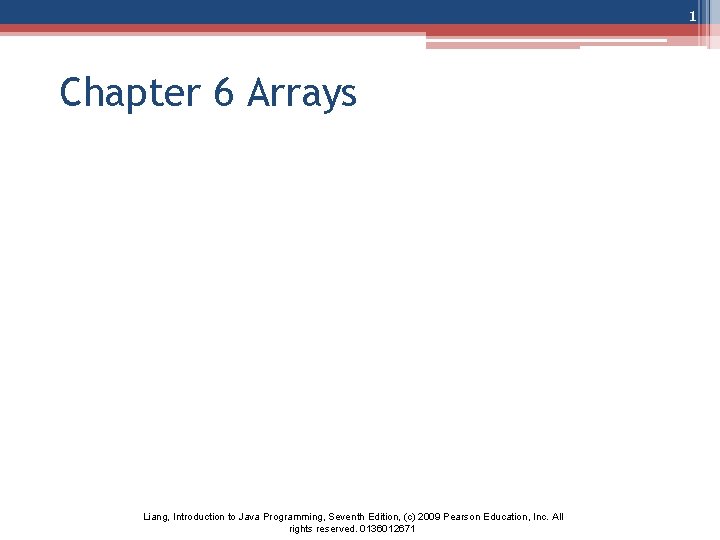 1

Chapter 6 Arrays

Liang, Introduction to Java Programming, Seventh Edition, (c) 2009 Pearson Education, Inc. All rights reserved. 0136012671